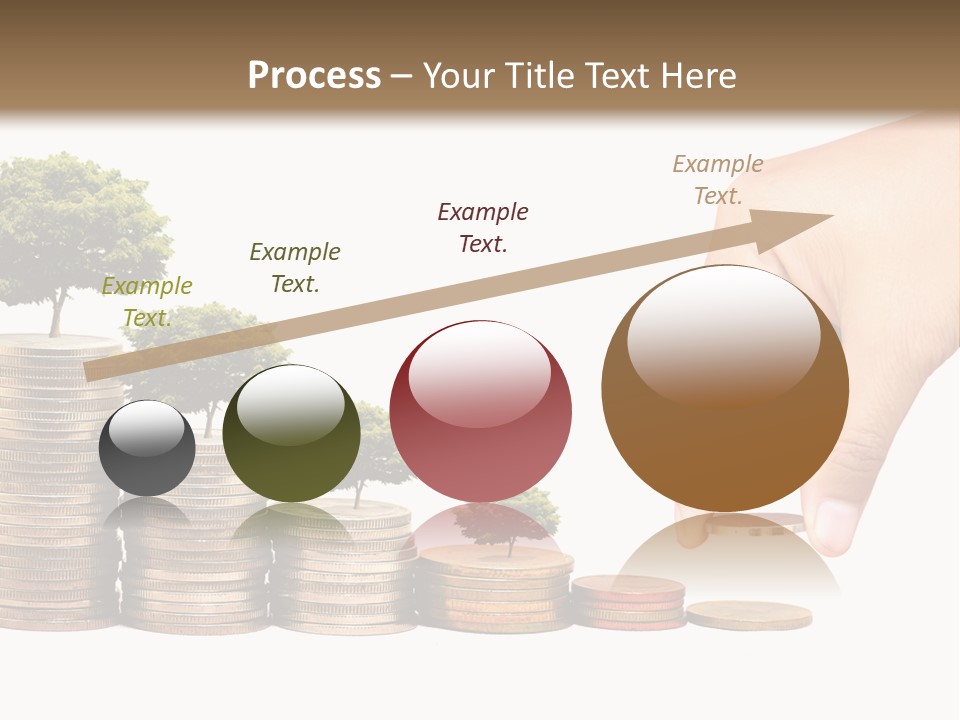 Process – Your Title Text Here

Example Text.

Example Text.

Example Text.

Example Text.